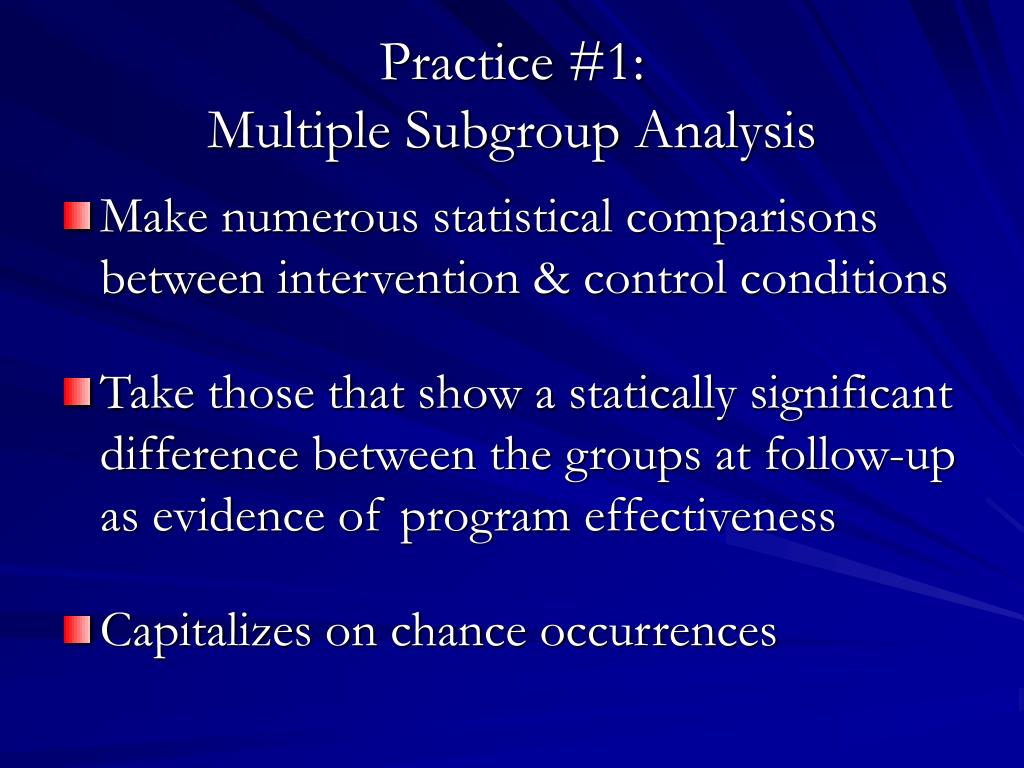 Practice #1:
Multiple Subgroup Analysis

Make numerous statistical comparisons between intervention & control conditions

Take those that show a statically significant difference between the groups at follow-up as evidence of program effectiveness

Capitalizes on chance occurrences